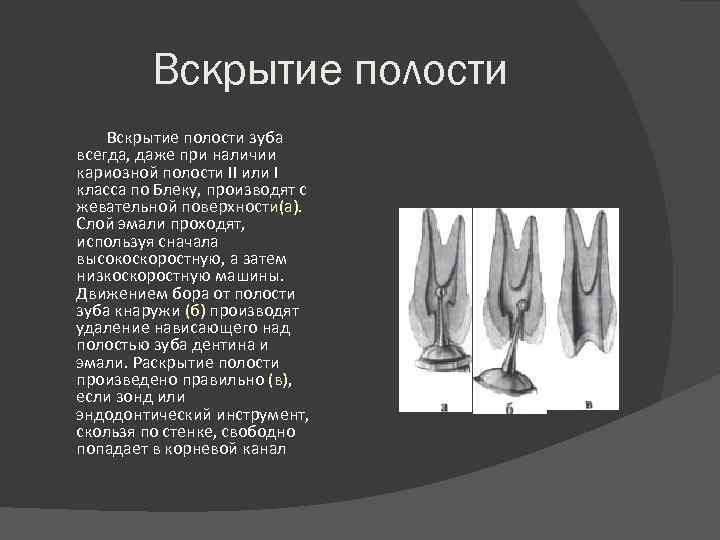 Вскрытие полости

Вскрытие полости зуба всегда, даже при наличии кариозной полости II или I класса по Блеку, производят с жевательной поверхности(а). Слой эмали проходят, используя сначала высокоскоростную, а затем низкоскоростную машины. Движением бора от полости зуба кнаружи (б) производят удаление нависающего над полостью зуба дентина и эмали. Раскрытие полости произведено правильно (в), если зонд или эндодонтический инструмент, скользя по стенке, свободно попадает в корневой канал

а
б
в